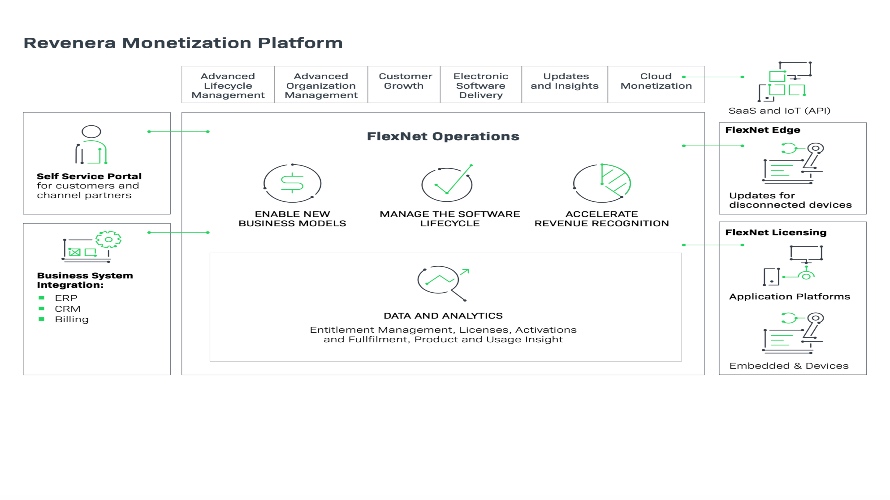 Revenera Monetization Platform

Advanced Lifecycle Management

Advanced Organization Management

Customer Growth

Electronic Software Delivery

Updates and Insights

Cloud Monetization

SaaS and IoT (API)

Self Service Portal for customers and channel partners

Business System Integration:
- ERP
- CRM
- Billing

FlexNet Operations

ENABLE NEW BUSINESS MODELS

MANAGE THE SOFTWARE LIFECYCLE

ACCELERATE REVENUE RECOGNITION

DATA AND ANALYTICS
Entitlement Management, Licenses, Activations and Fullfilment, Product and Usage Insight

FlexNet Edge

Updates for disconnected devices

FlexNet Licensing

Application Platforms

Embedded & Devices